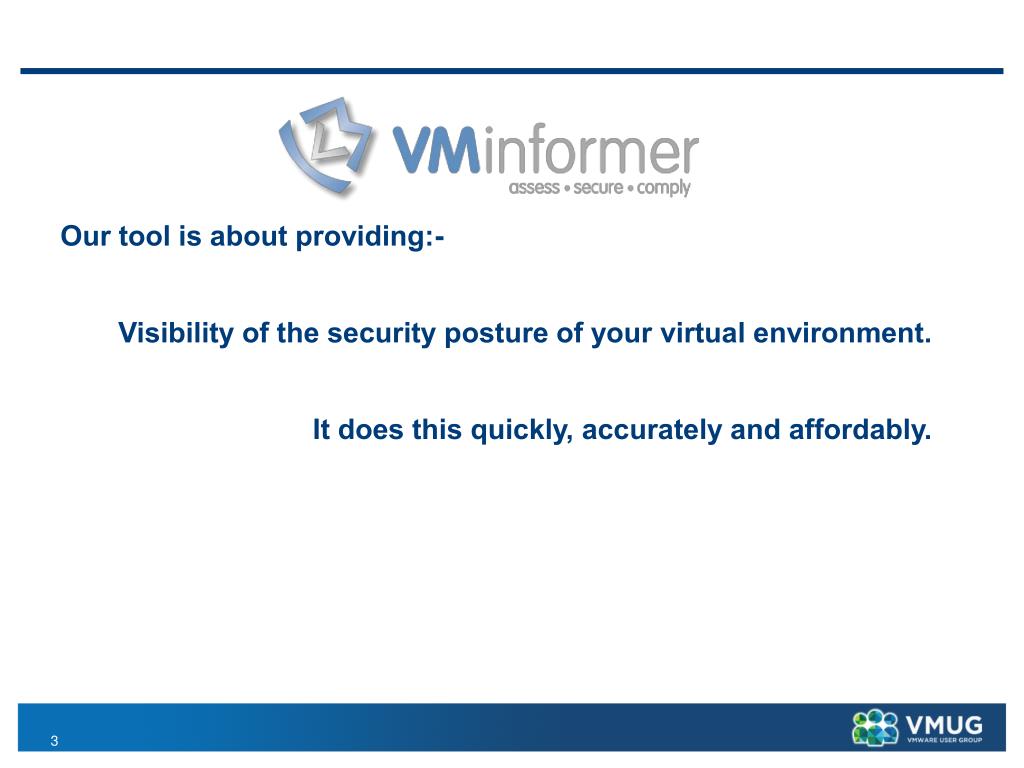 VMinformer
assess • secure • comply

Our tool is about providing:-

Visibility of the security posture of your virtual environment.

It does this quickly, accurately and affordably.

3

VMUG
VMWARE USER GROUP